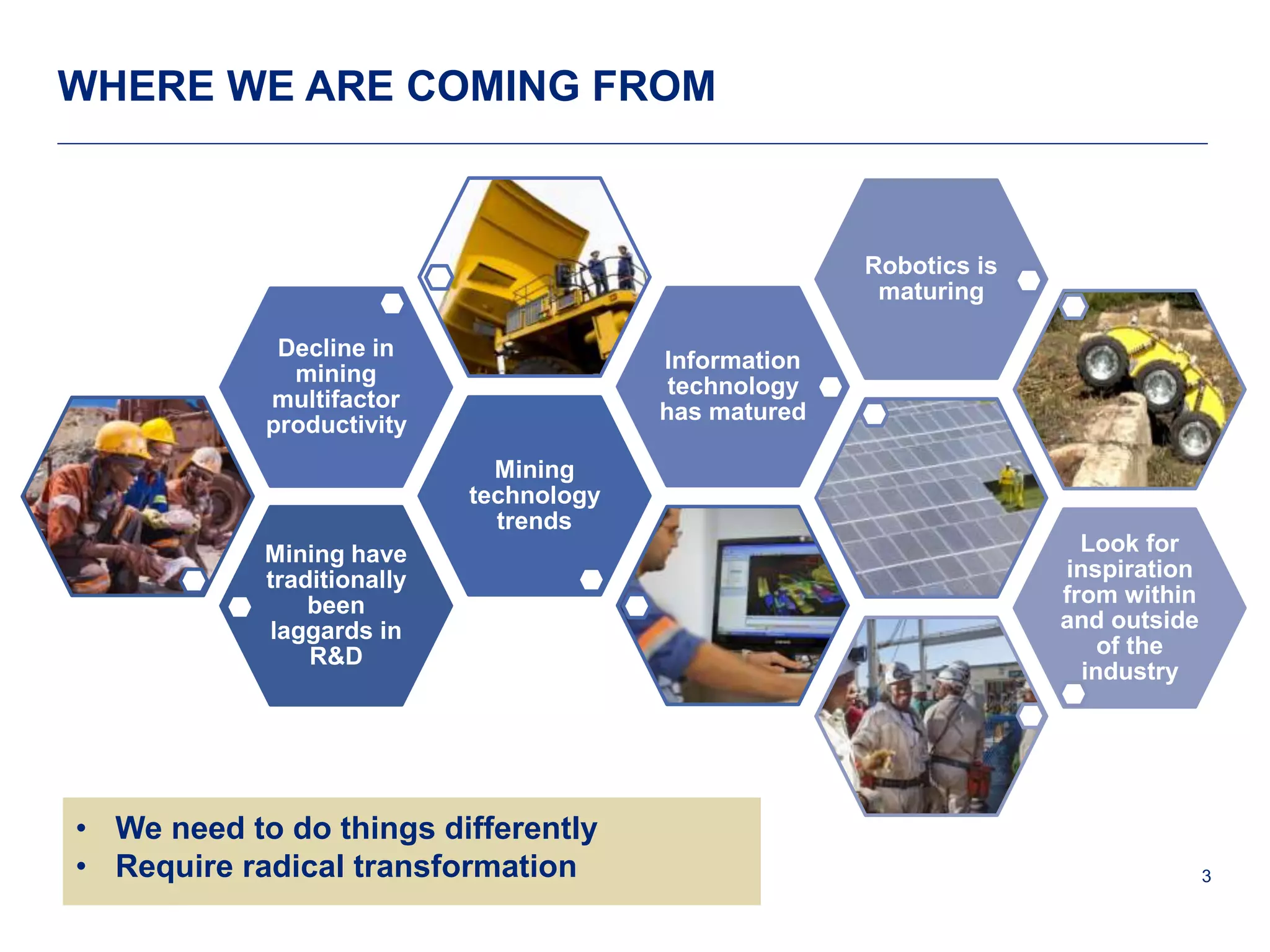 WHERE WE ARE COMING FROM

Decline in mining multifactor productivity

Mining have traditionally been laggards in R&D

Mining technology trends

Information technology has matured

Robotics is maturing

Look for inspiration from within and outside of the industry

• We need to do things differently
• Require radical transformation

3